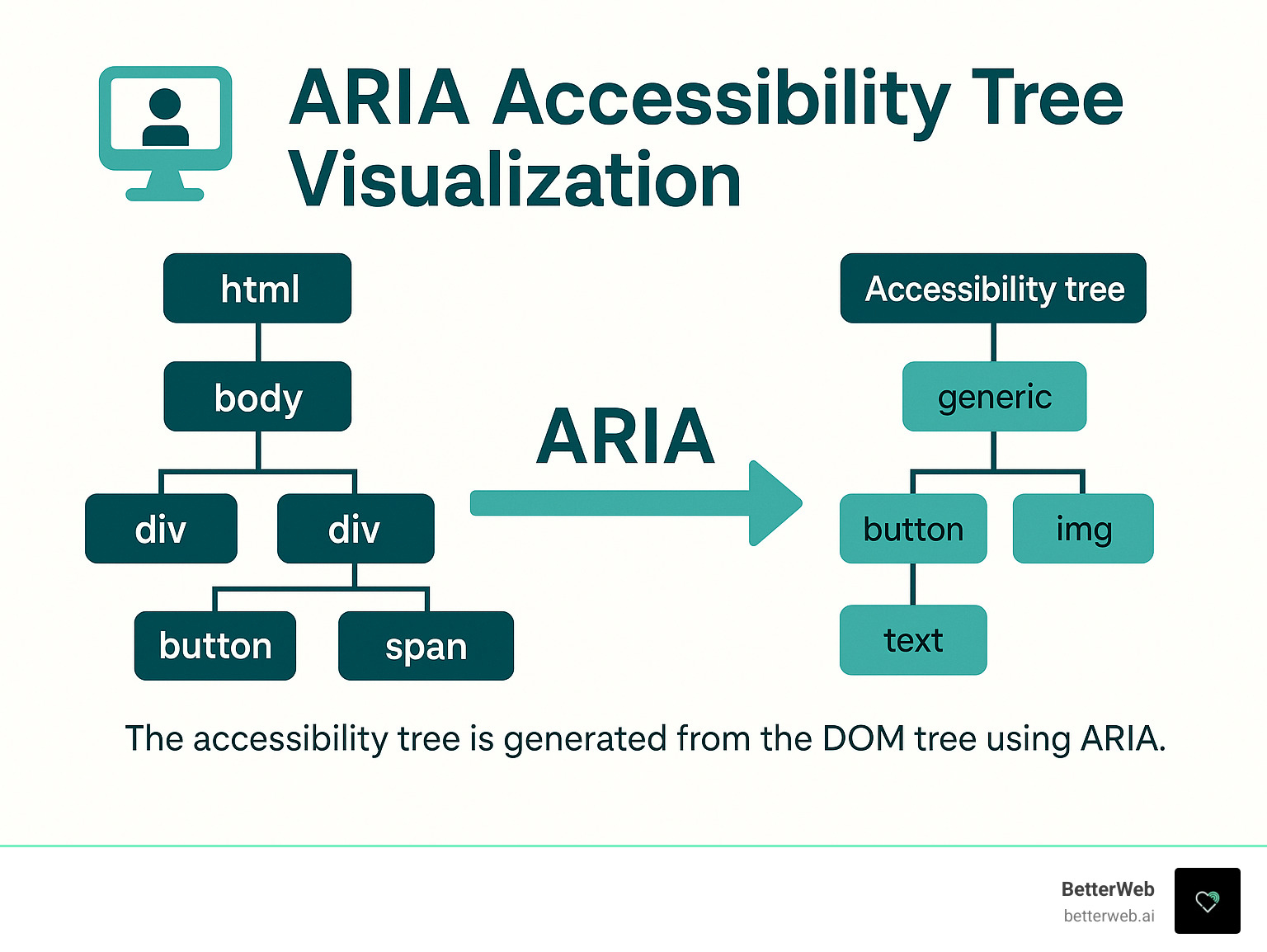 ARIA Accessibility Tree Visualization

html
body
div
div
button
span

ARIA

Accessibility tree
generic
button
img
text

The accessibility tree is generated from the DOM tree using ARIA.

BetterWeb
betterweb.ai